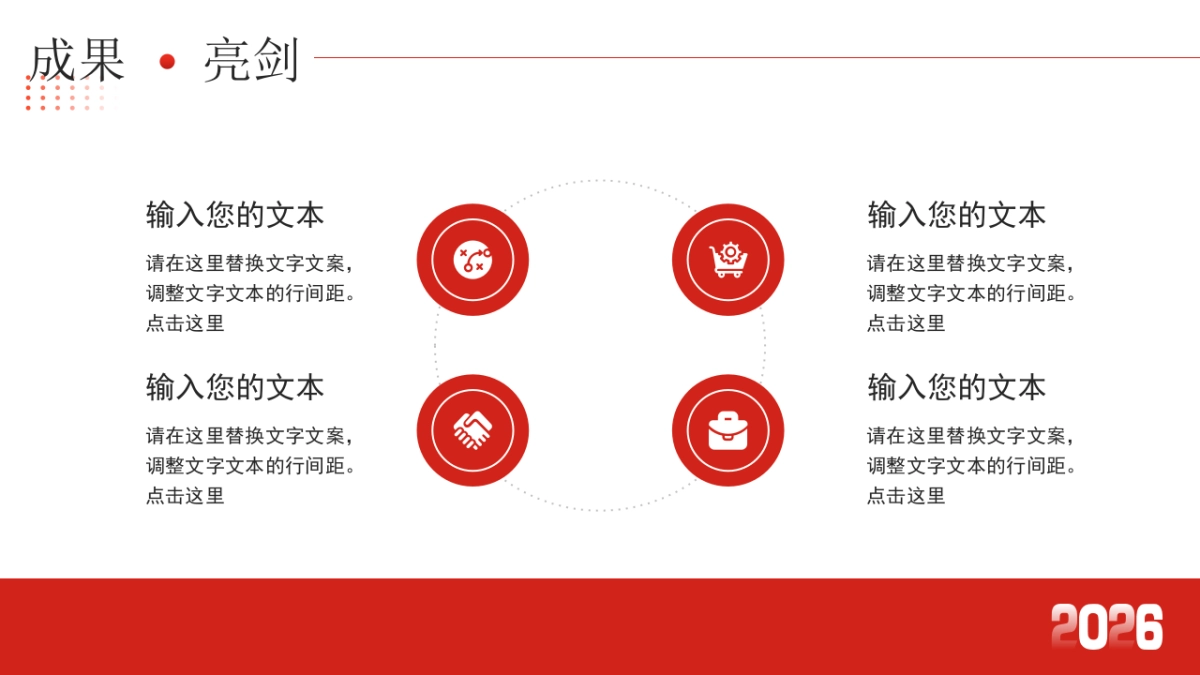 成果 • 亮剑

输入您的文本

请在这里替换文字文案，调整文字文本的行间距。点击这里

输入您的文本

请在这里替换文字文案，调整文字文本的行间距。点击这里

输入您的文本

请在这里替换文字文案，调整文字文本的行间距。点击这里

输入您的文本

请在这里替换文字文案，调整文字文本的行间距。点击这里

2026